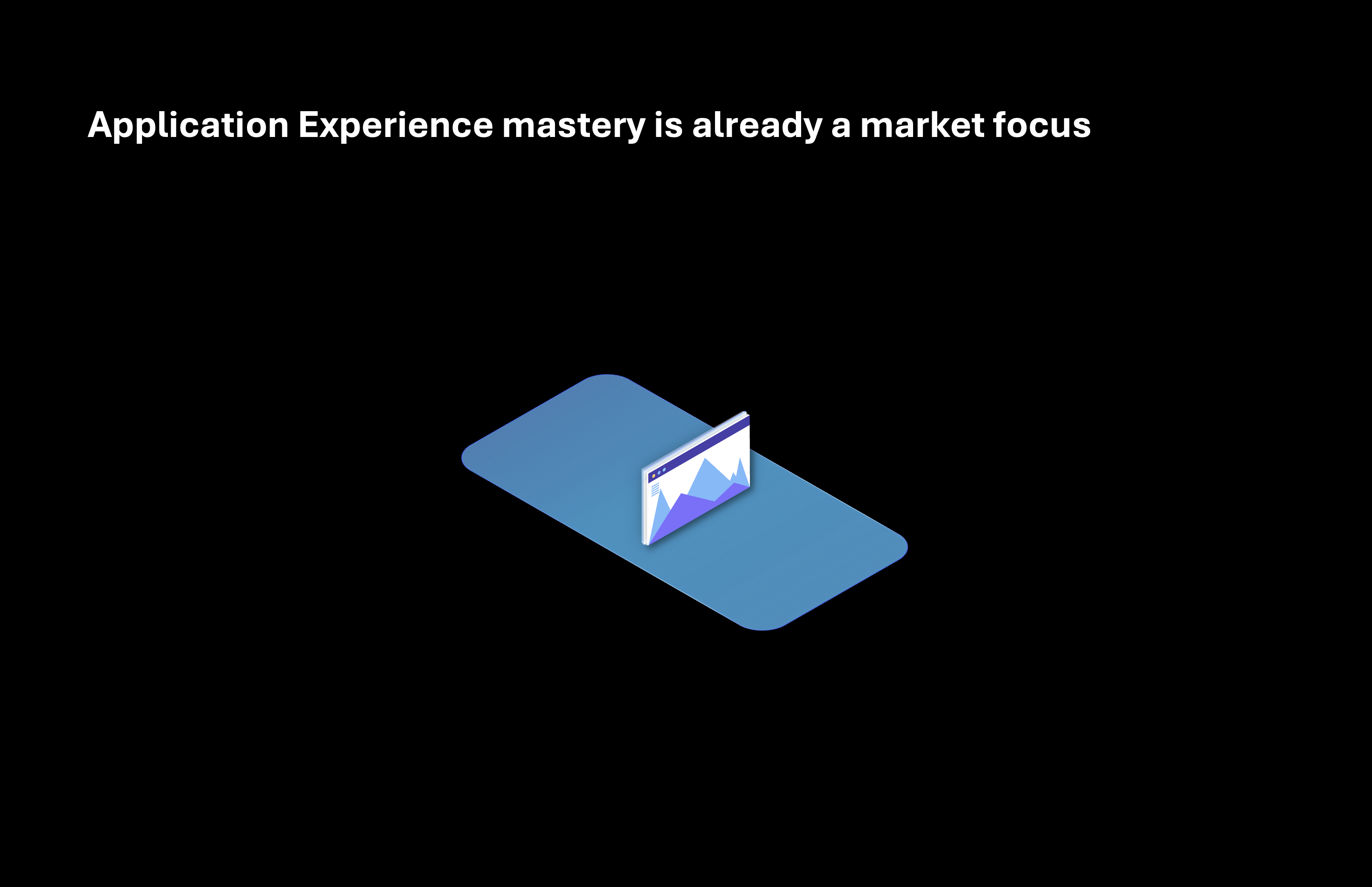 Application Experience mastery is already a market focus